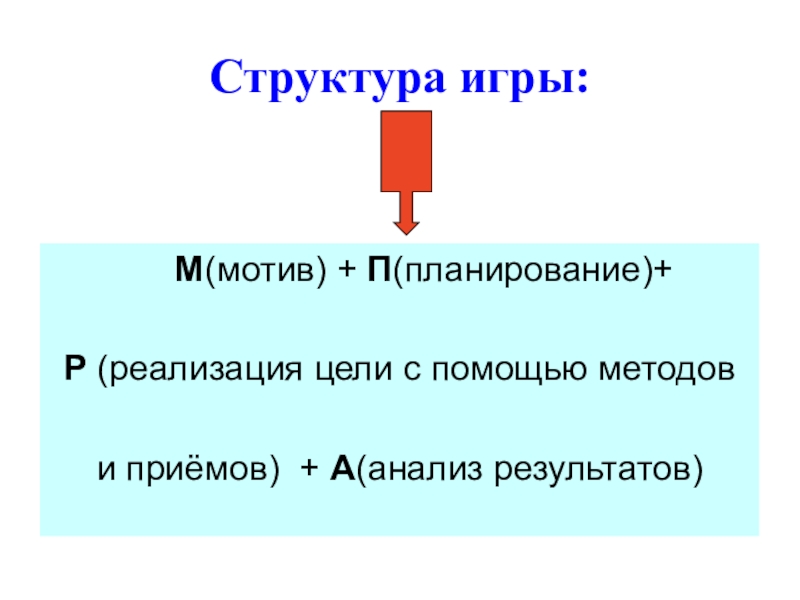 Структура игры:

М(мотив) + П(планирование)+

Р (реализация цели с помощью методов

и приёмов) + А(анализ результатов)